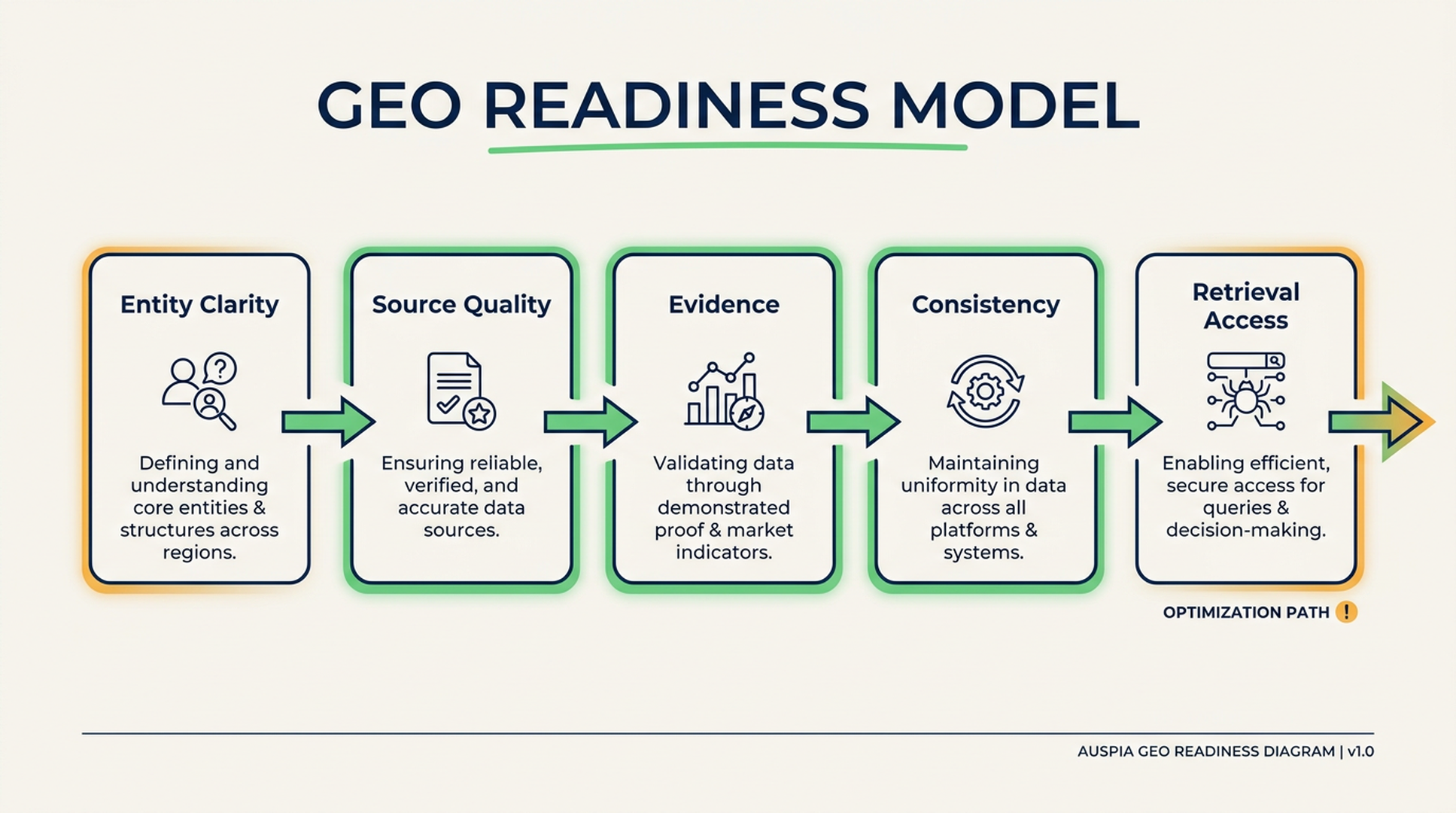 GEO READINESS MODEL

Entity Clarity

Defining and understanding core entities & structures across regions.

Source Quality

Ensuring reliable, verified, and accurate data sources.

Evidence

Validating data through demonstrated proof & market indicators.

Consistency

Maintaining uniformity in data across all platforms & systems.

Retrieval Access

Enabling efficient, secure access for queries & decision-making.

OPTIMIZATION PATH !

AUSPIA GEO READINESS DIAGRAM | v1.0